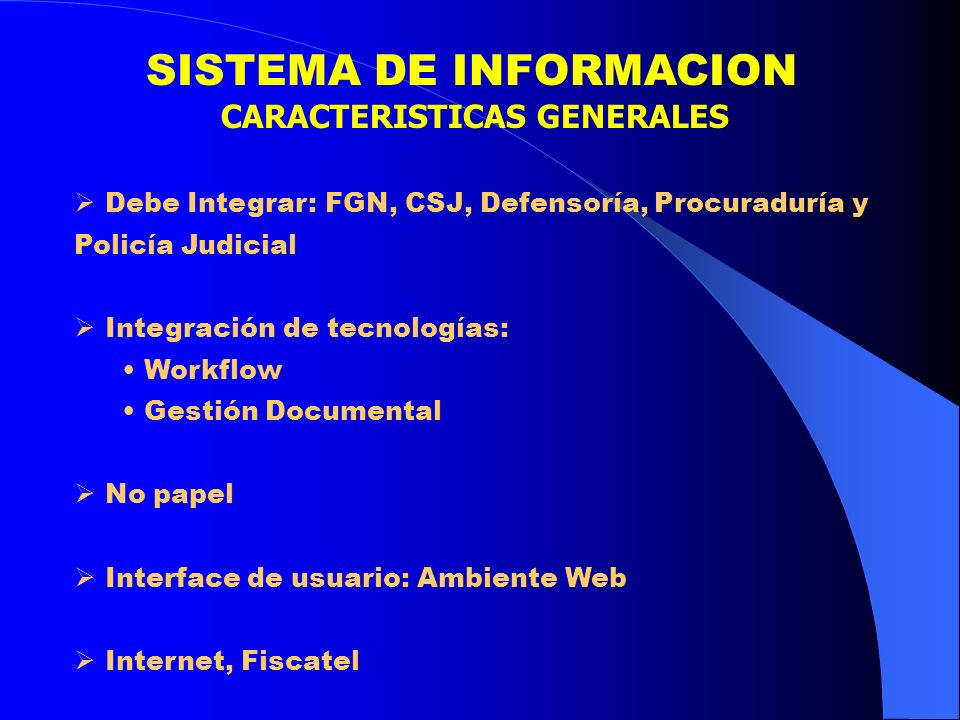 SISTEMA DE INFORMACION
CARACTERISTICAS GENERALES

➢ Debe Integrar: FGN, CSJ, Defensoría, Procuraduría y Policía Judicial

➢ Integración de tecnologías:
• Workflow
• Gestión Documental

➢ No papel

➢ Interface de usuario: Ambiente Web

➢ Internet, Fiscatel